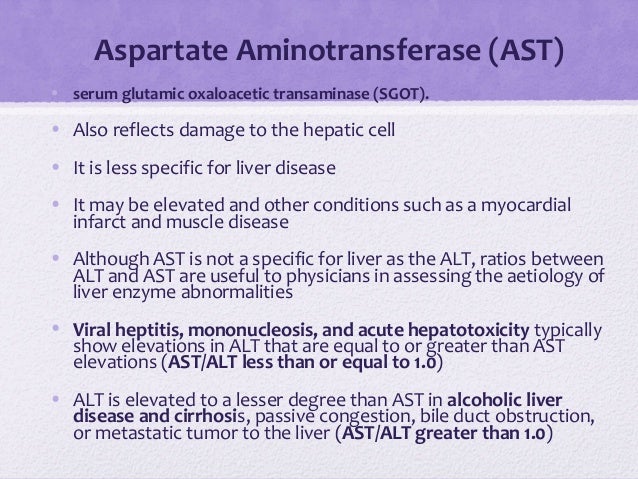 Aspartate Aminotransferase (AST)

• serum glutamic oxaloacetic transaminase (SGOT).

• Also reflects damage to the hepatic cell

• It is less specific for liver disease

• It may be elevated and other conditions such as a myocardial infarct and muscle disease

• Although AST is not a specific for liver as the ALT, ratios between ALT and AST are useful to physicians in assessing the aetiology of liver enzyme abnormalities

• Viral heptitis, mononucleosis, and acute hepatotoxicity typically show elevations in ALT that are equal to or greater than AST elevations (AST/ALT less than or equal to 1.0)

• ALT is elevated to a lesser degree than AST in alcoholic liver disease and cirrhosis, passive congestion, bile duct obstruction, or metastatic tumor to the liver (AST/ALT greater than 1.0)